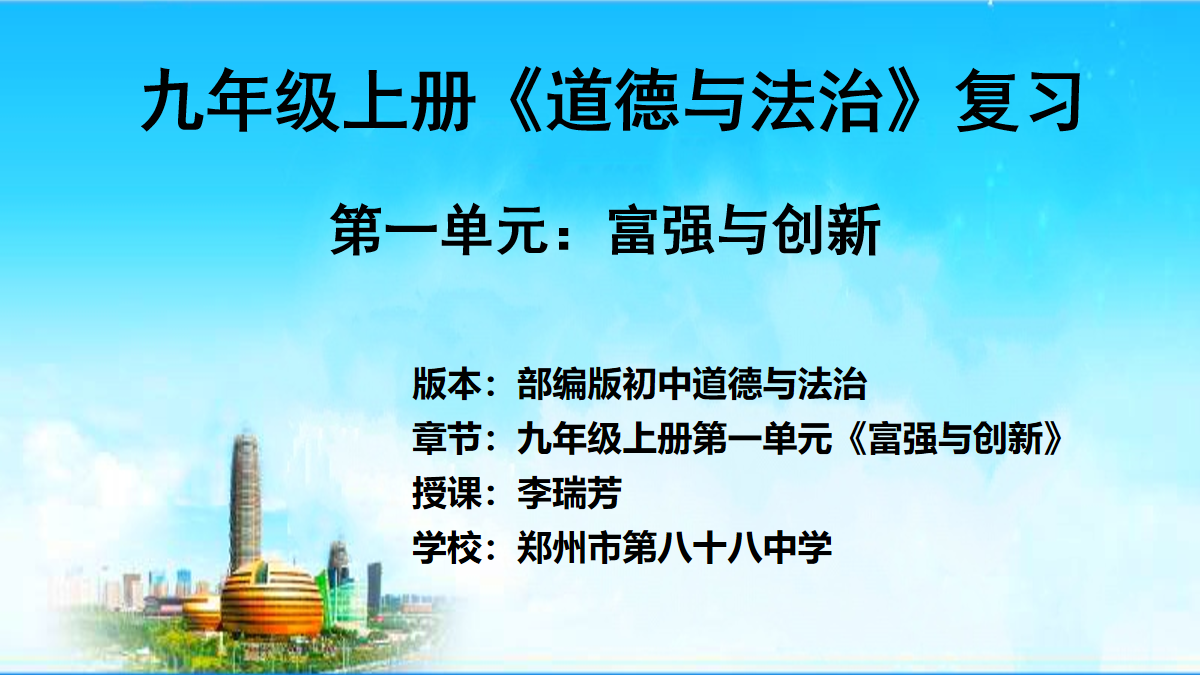 九年级上册《道德与法治》复习

第一单元：富强与创新

版本：部编版初中道德与法治
章节：九年级上册第一单元《富强与创新》
授课：李瑞芳
学校：郑州市第八十八中学